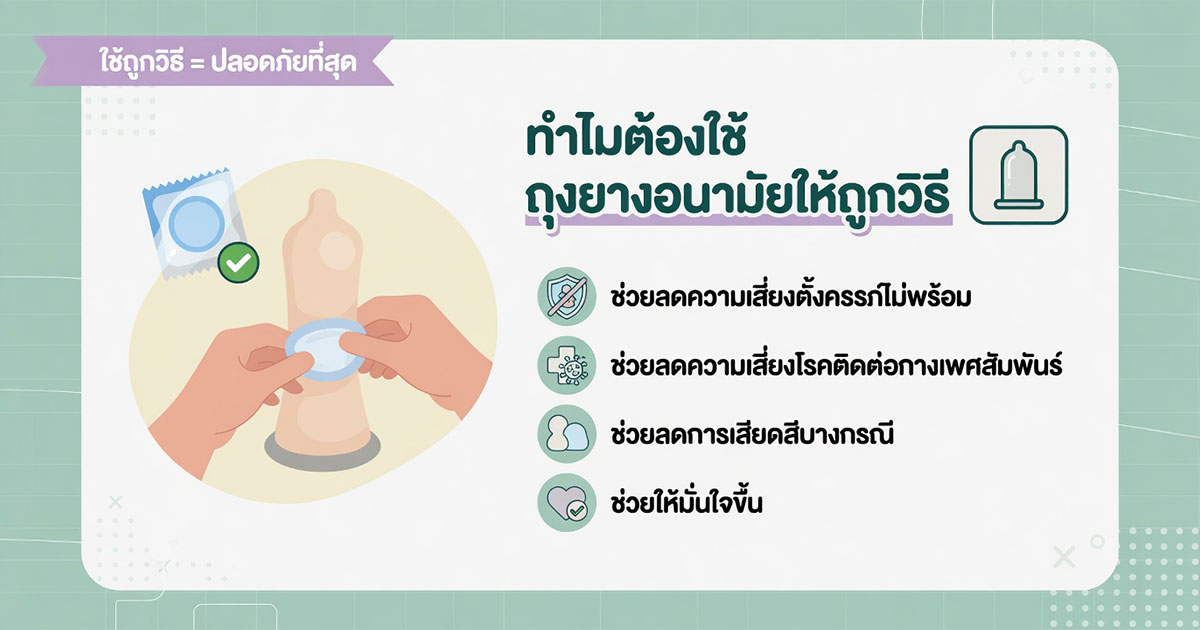 ใช้ถูกวิธี = ปลอดภัยที่สุด

ทำไมต้องใช้
ถุงยางอนามัยให้ถูกวิธี

ช่วยลดความเสี่ยงตั้งครรภ์ไม่พร้อม

ช่วยลดความเสี่ยงโรคติดต่อทางเพศสัมพันธ์

ช่วยลดการเสียดสีบางกรณี

ช่วยให้มั่นใจขึ้น